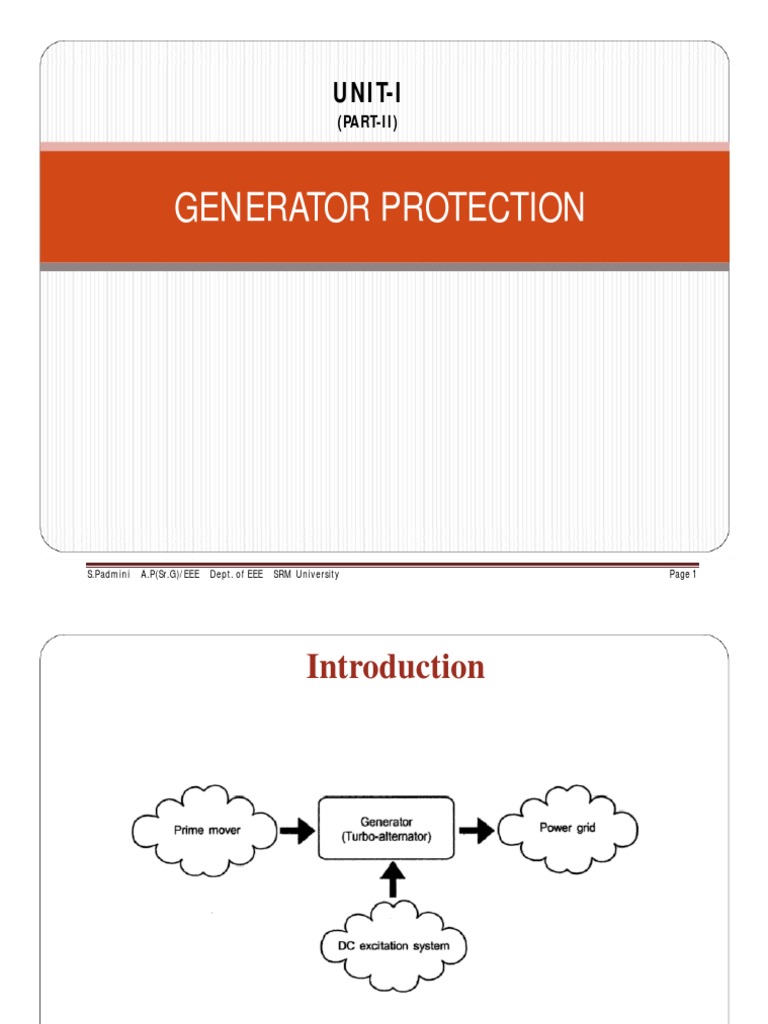 UNIT-I
(PART-II)

GENERATOR PROTECTION

S.Padmini A.P(Sr.G)/EEE Dept. of EEE SRM University Page 1

Introduction

Prime mover

Generator
(Turbo-alternator)

Power grid

DC excitation system